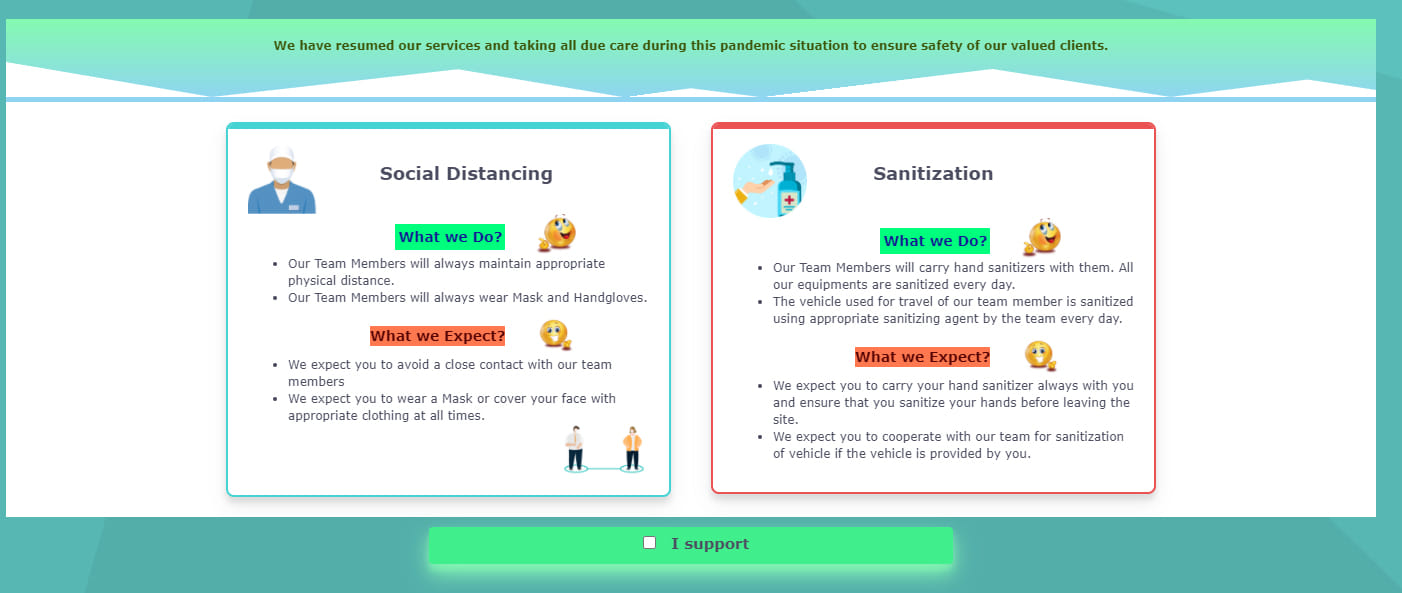 We have resumed our services and taking all due care during this pandemic situation to ensure safety of our valued clients.

Social Distancing

What we Do?

- Our Team Members will always maintain appropriate physical distance.
- Our Team Members will always wear Mask and Handgloves.

What we Expect?

- We expect you to avoid a close contact with our team members
- We expect you to wear a Mask or cover your face with appropriate clothing at all times.

Sanitization

What we Do?

- Our Team Members will carry hand sanitizers with them. All our equipments are sanitized every day.
- The vehicle used for travel of our team member is sanitized using appropriate sanitizing agent by the team every day.

What we Expect?

- We expect you to carry your hand sanitizer always with you and ensure that you sanitize your hands before leaving the site.
- We expect you to cooperate with our team for sanitization of vehicle if the vehicle is provided by you.

I support